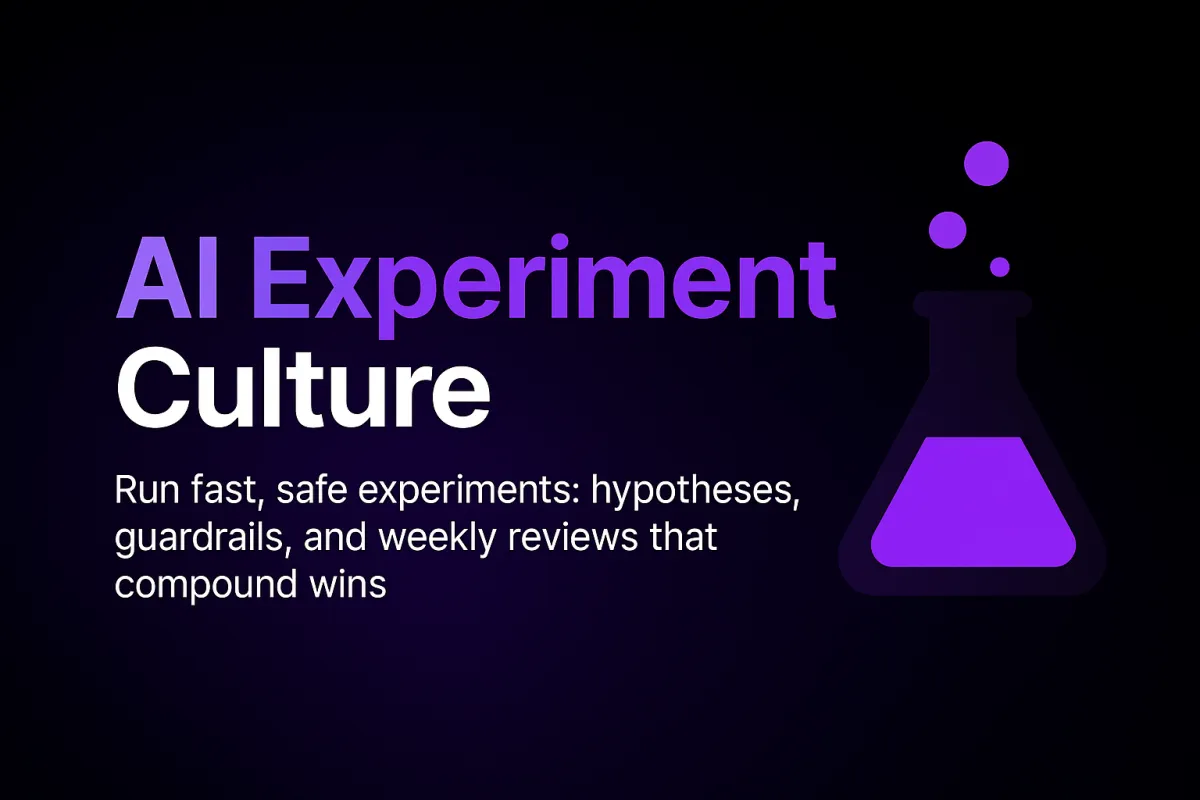 AI Experiment Culture

Run fast, safe experiments: hypotheses, guardrails, and weekly reviews that compound wins